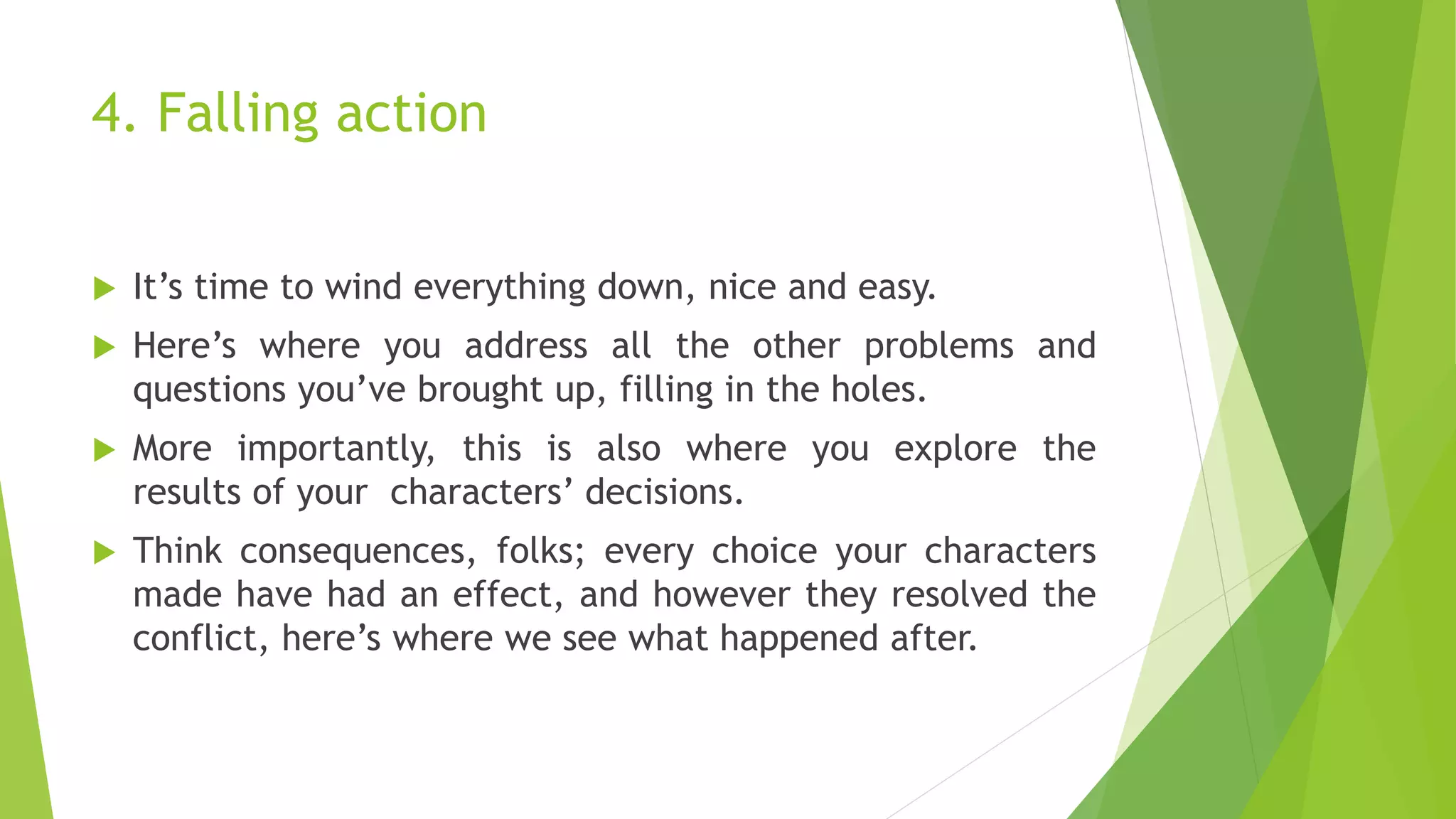 4. Falling action

It’s time to wind everything down, nice and easy.

Here’s where you address all the other problems and questions you’ve brought up, filling in the holes.

More importantly, this is also where you explore the results of your characters’ decisions.

Think consequences, folks; every choice your characters made have had an effect, and however they resolved the conflict, here’s where we see what happened after.